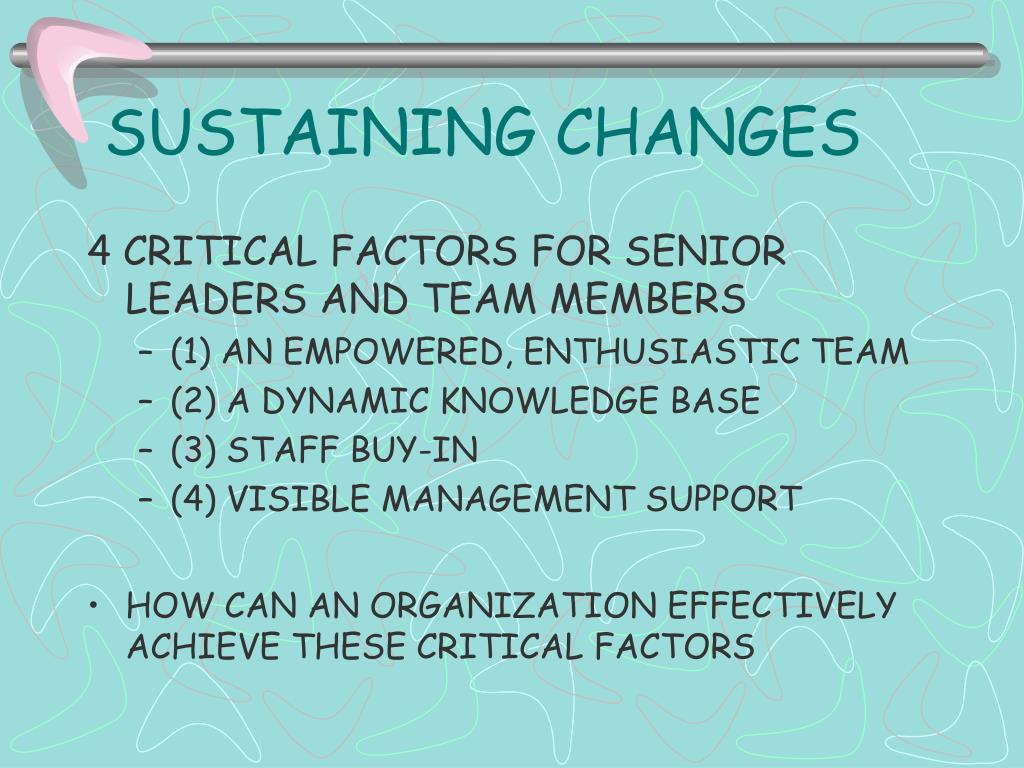 SUSTAINING CHANGES

4 CRITICAL FACTORS FOR SENIOR LEADERS AND TEAM MEMBERS

– (1) AN EMPOWERED, ENTHUSIASTIC TEAM
– (2) A DYNAMIC KNOWLEDGE BASE
– (3) STAFF BUY-IN
– (4) VISIBLE MANAGEMENT SUPPORT

• HOW CAN AN ORGANIZATION EFFECTIVELY ACHIEVE THESE CRITICAL FACTORS